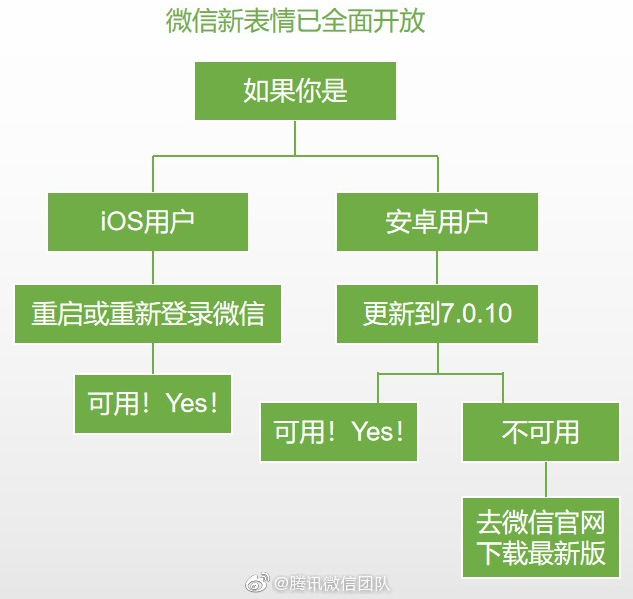 微信新表情已全面开放

如果你是

iOS用户

安卓用户

重启或重新登录微信

更新到7.0.10

可用！Yes！

可用！Yes！

不可用

去微信官网下载最新版

@腾讯微信团队